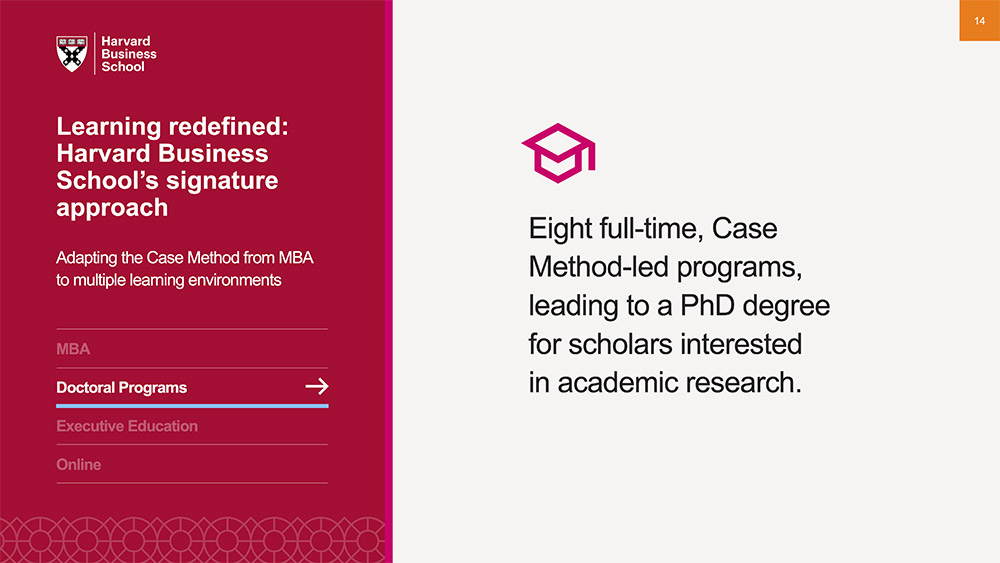 Harvard
Business
School

Learning redefined: Harvard Business School's signature approach

Adapting the Case Method from MBA to multiple learning environments

MBA

Doctoral Programs →

Executive Education

Online

14

Eight full-time, Case Method-led programs, leading to a PhD degree for scholars interested in academic research.